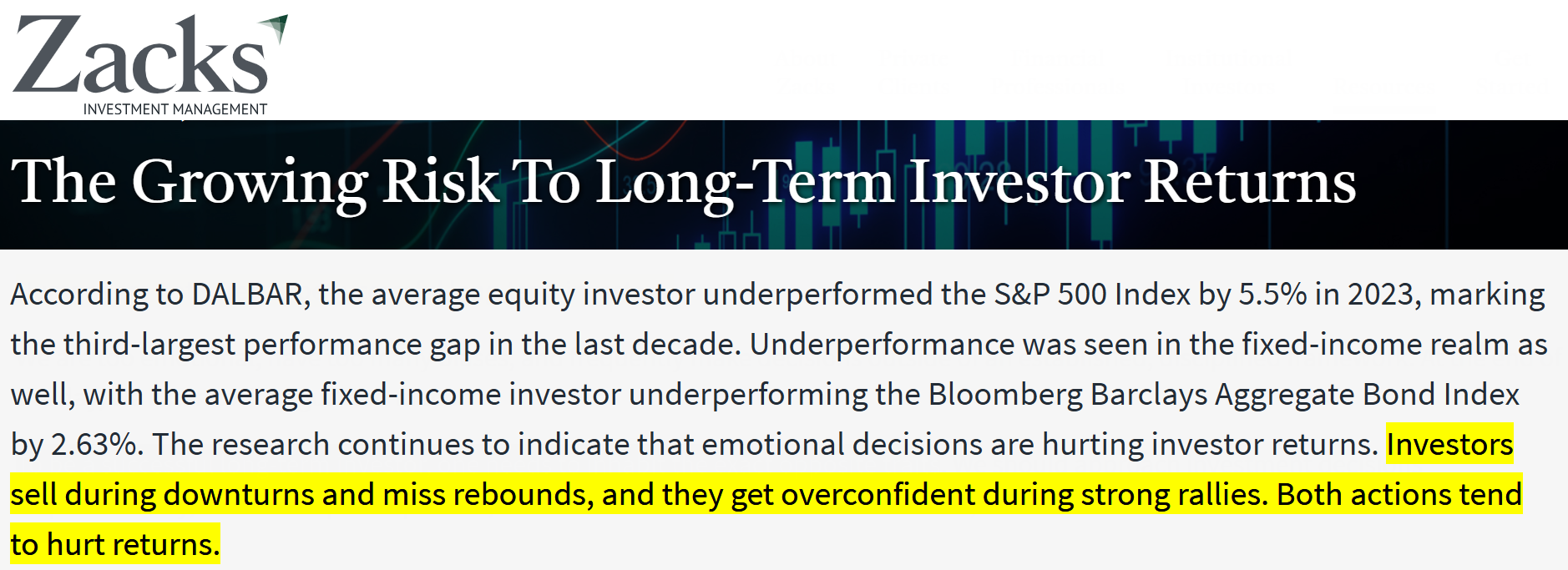 Zacks
INVESTMENT MANAGEMENT

The Growing Risk To Long-Term Investor Returns

According to DALBAR, the average equity investor underperformed the S&P 500 Index by 5.5% in 2023, marking the third-largest performance gap in the last decade. Underperformance was seen in the fixed-income realm as well, with the average fixed-income investor underperforming the Bloomberg Barclays Aggregate Bond Index by 2.63%. The research continues to indicate that emotional decisions are hurting investor returns. Investors sell during downturns and miss rebounds, and they get overconfident during strong rallies. Both actions tend to hurt returns.